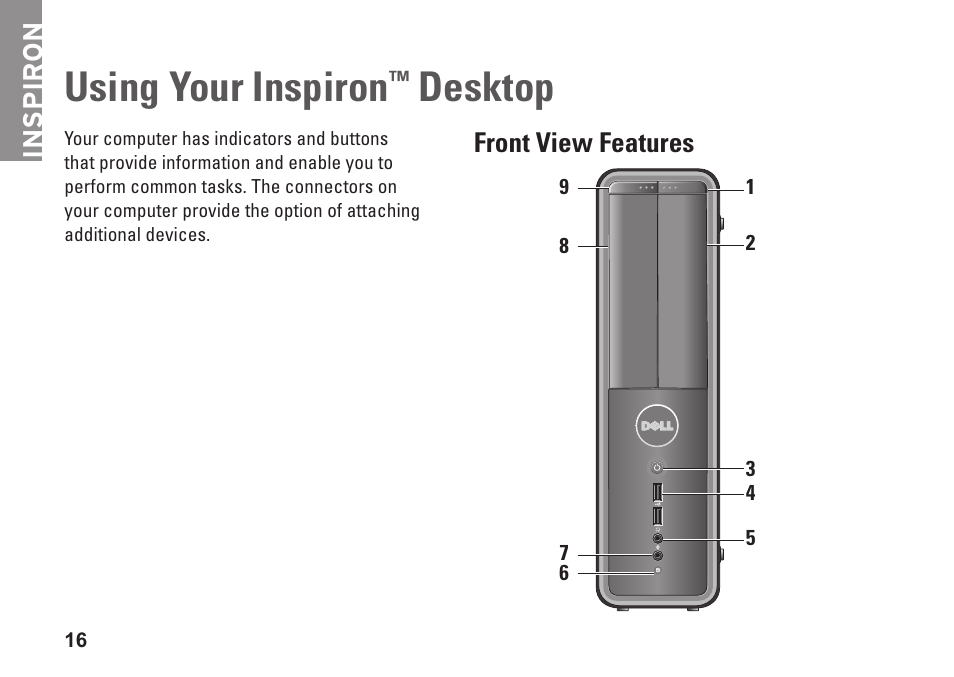 INSPIRON

Using Your Inspiron™ Desktop

Your computer has indicators and buttons that provide information and enable you to perform common tasks. The connectors on your computer provide the option of attaching additional devices.

Front View Features

9
1
8
2
DELL
3
4
5
7
6

16